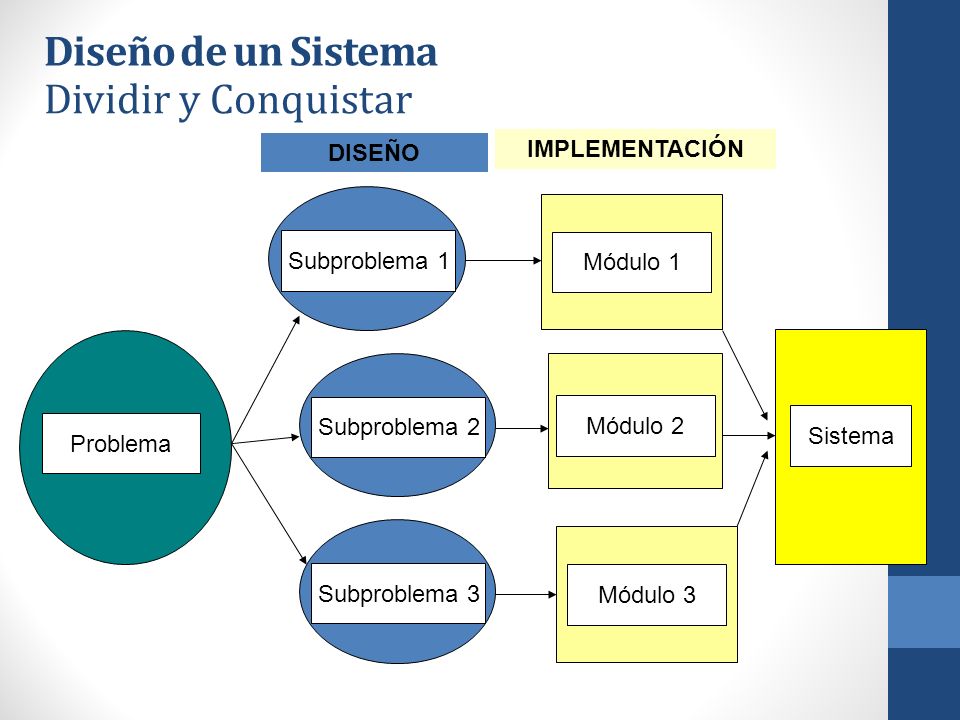 Diseño de un Sistema
Dividir y Conquistar

DISEÑO

IMPLEMENTACIÓN

Problema

Subproblema 1

Subproblema 2

Subproblema 3

Módulo 1

Módulo 2

Módulo 3

Sistema